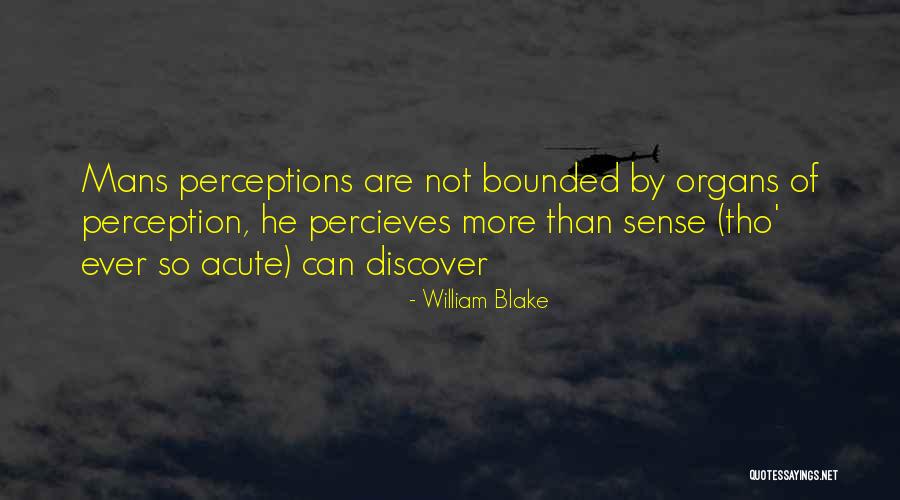 Mans perceptions are not bounded by organs of perception, he percieves more than sense (tho' ever so acute) can discover

- William Blake

QUOTESSAYINGS.NET